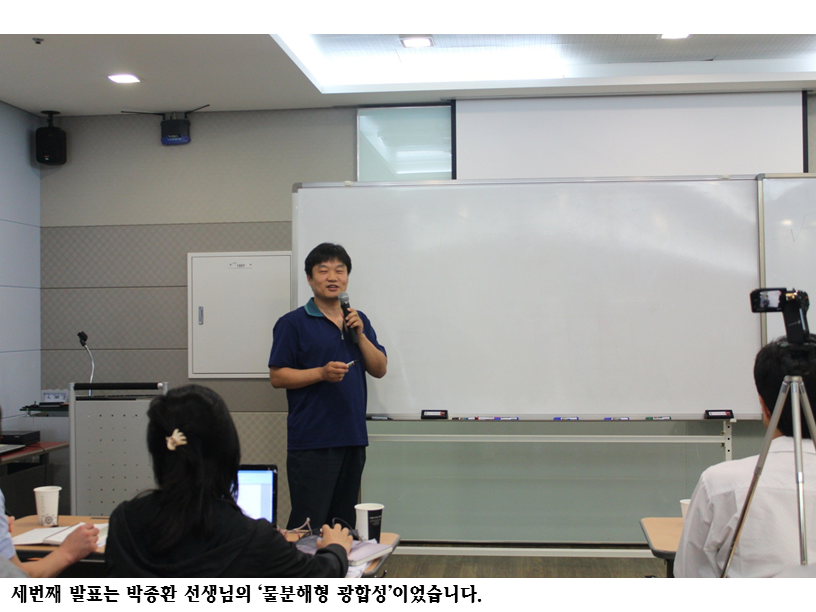 세번째 발표는 박종환 선생님의 '물분해형 광합성'이었습니다.